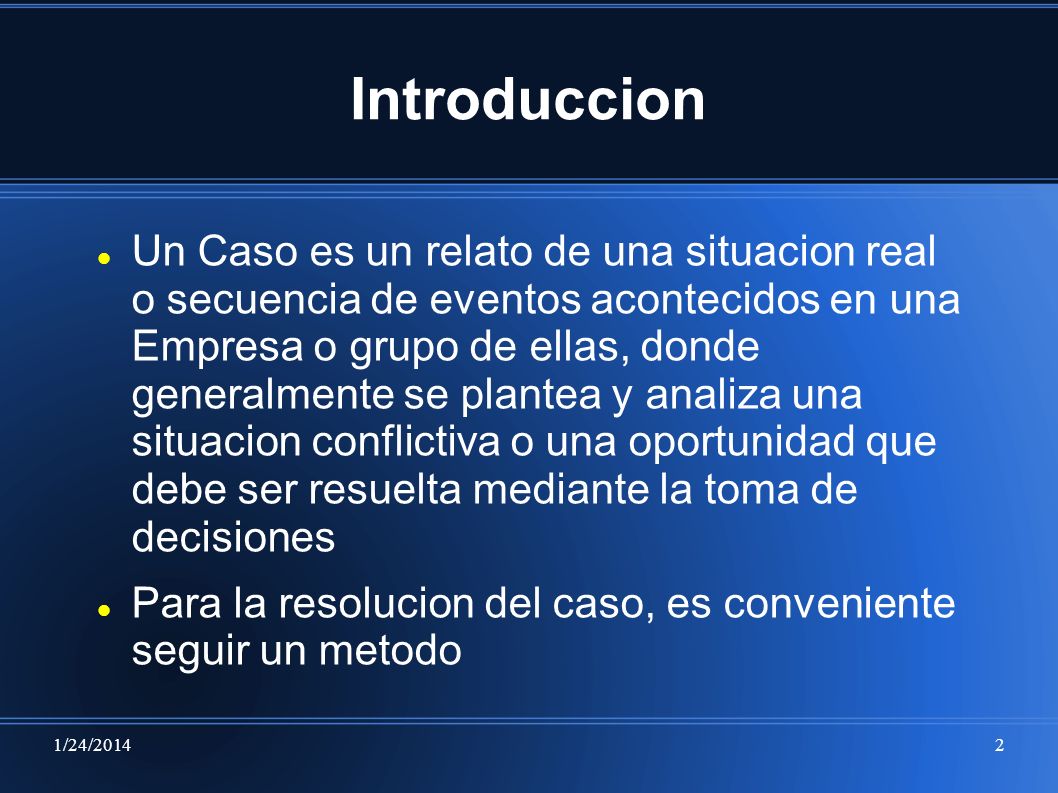 Introduccion

- Un Caso es un relato de una situacion real o secuencia de eventos acontecidos en una Empresa o grupo de ellas, donde generalmente se plantea y analiza una situacion conflictiva o una oportunidad que debe ser resuelta mediante la toma de decisiones
- Para la resolucion del caso, es conveniente seguir un metodo

1/24/2014

2